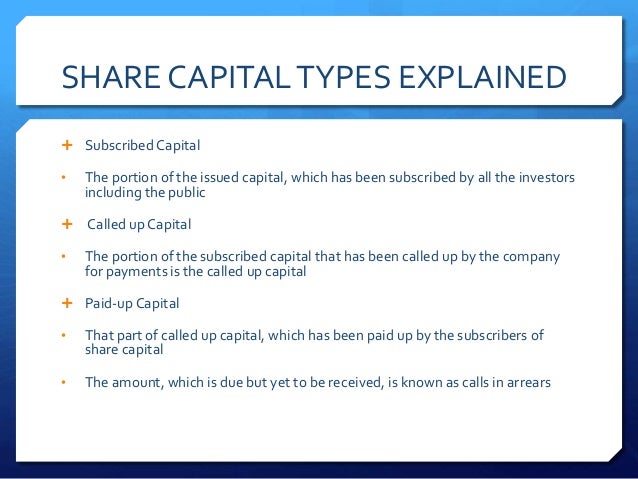 SHARE CAPITAL TYPES EXPLAINED

+ Subscribed Capital

• The portion of the issued capital, which has been subscribed by all the investors including the public

+ Called up Capital

• The portion of the subscribed capital that has been called up by the company for payments is the called up capital

+ Paid-up Capital

• That part of called up capital, which has been paid up by the subscribers of share capital

• The amount, which is due but yet to be received, is known as calls in arrears